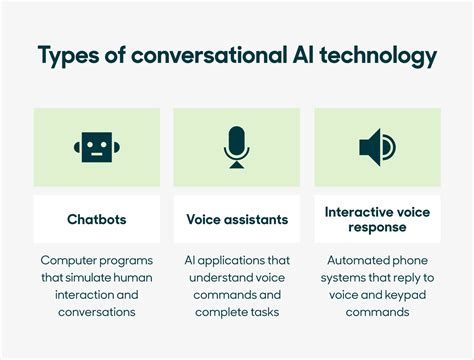 Types of conversational AI technology

Chatbots

Computer programs that simulate human interaction and conversations

Voice assistants

AI applications that understand voice commands and complete tasks

Interactive voice response

Automated phone systems that reply to voice and keypad commands